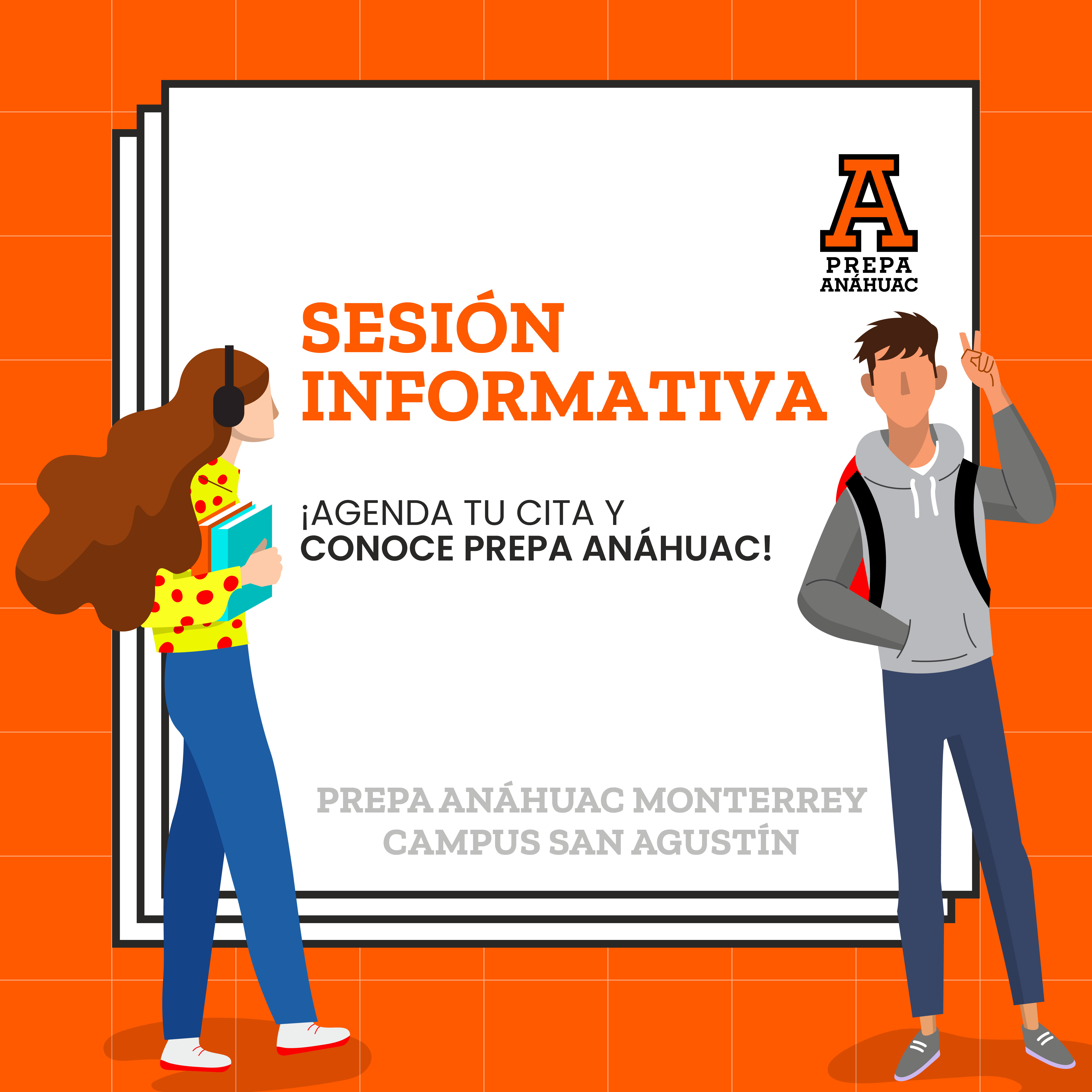 A
PREPA
ANÁHUAC

SESIÓN
INFORMATIVA

¡AGENDA TU CITA Y
CONOCE PREPA ANÁHUAC!

PREPA ANÁHUAC MONTERREY
CAMPUS SAN AGUSTÍN